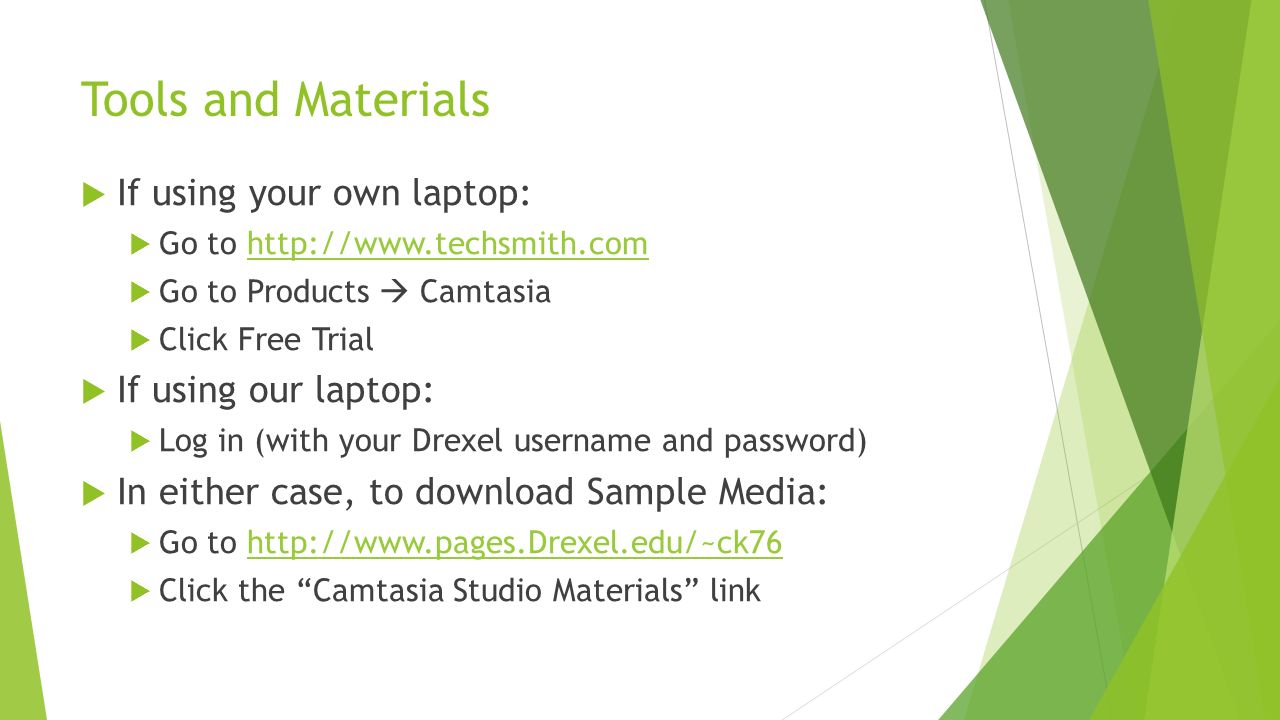 Tools and Materials

If using your own laptop:

Go to http://www.techsmith.com

Go to Products → Camtasia

Click Free Trial

If using our laptop:

Log in (with your Drexel username and password)

In either case, to download Sample Media:

Go to http://www.pages.Drexel.edu/~ck76

Click the “Camtasia Studio Materials” link